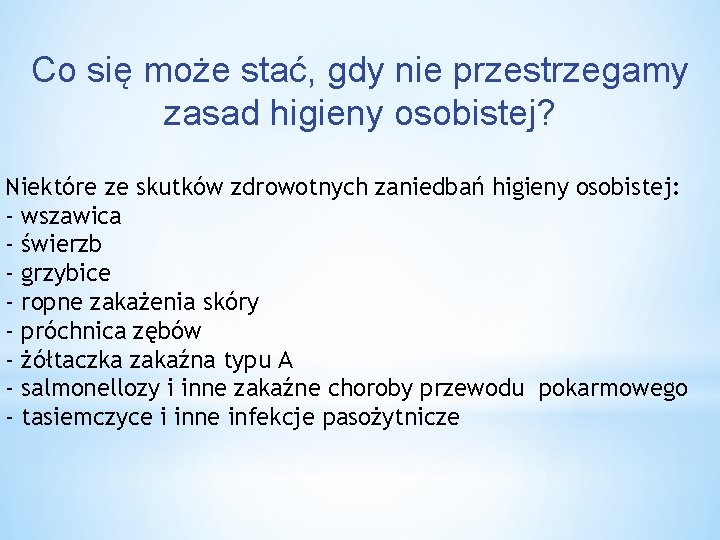 Co się może stać, gdy nie przestrzegamy zasad higieny osobistej?

Niektóre ze skutków zdrowotnych zaniedbań higieny osobistej:
- wszawica
- świerzb
- grzybice
- ropne zakażenia skóry
- próchnica zębów
- żółtaczka zakaźna typu A
- salmonellozy i inne zakaźne choroby przewodu pokarmowego
- tasiemczyce i inne infekcje pasożytnicze